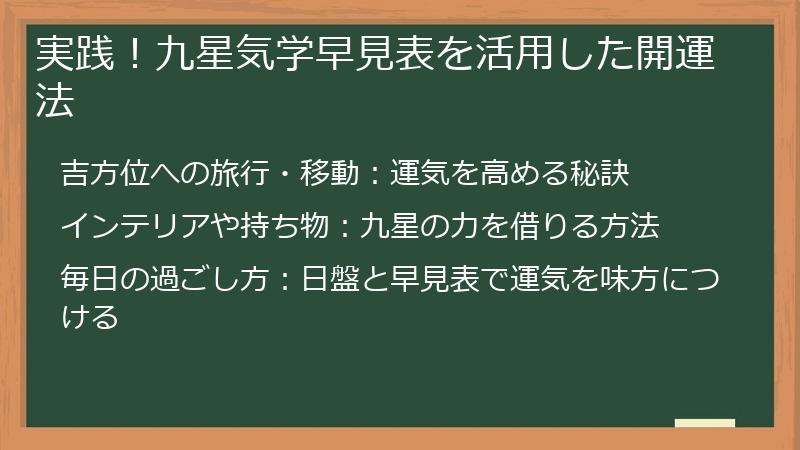 実践！九星気学早見表を活用した開運法

吉方位への旅行・移動：運気を高める秘訣

インテリアや持ち物：九星の力を借りる方法

毎日の過ごし方：日盤と早見表で運気を味方につける